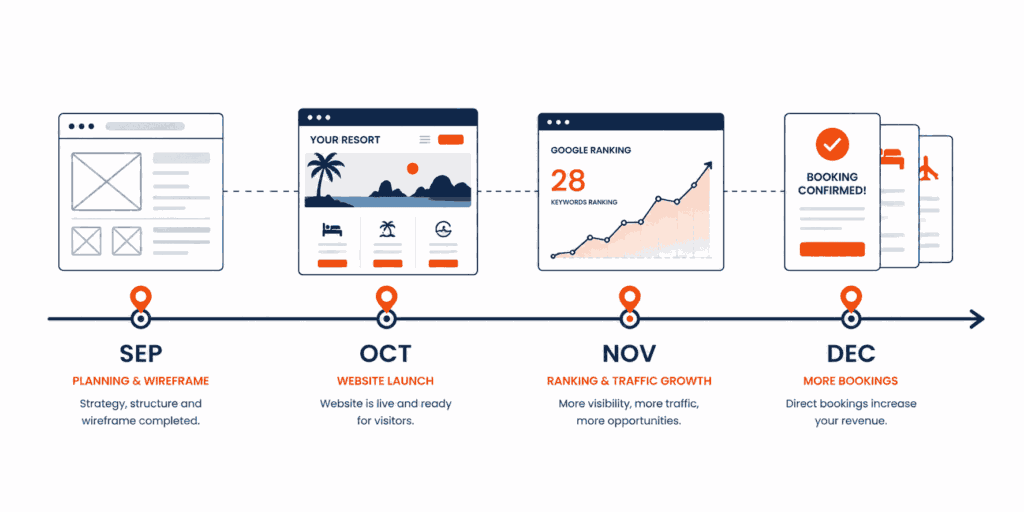 YOUR RESORT

GOOGLE RANKING

28

KEYWORDS RANKING

BOOKING CONFIRMED!

SEP

PLANNING & WIREFRAME

Strategy, structure and wireframe completed.

OCT

WEBSITE LAUNCH

Website is live and ready for visitors.

NOV

RANKING & TRAFFIC GROWTH

More visibility, more traffic, more opportunities.

DEC

MORE BOOKINGS

Direct bookings increase your revenue.